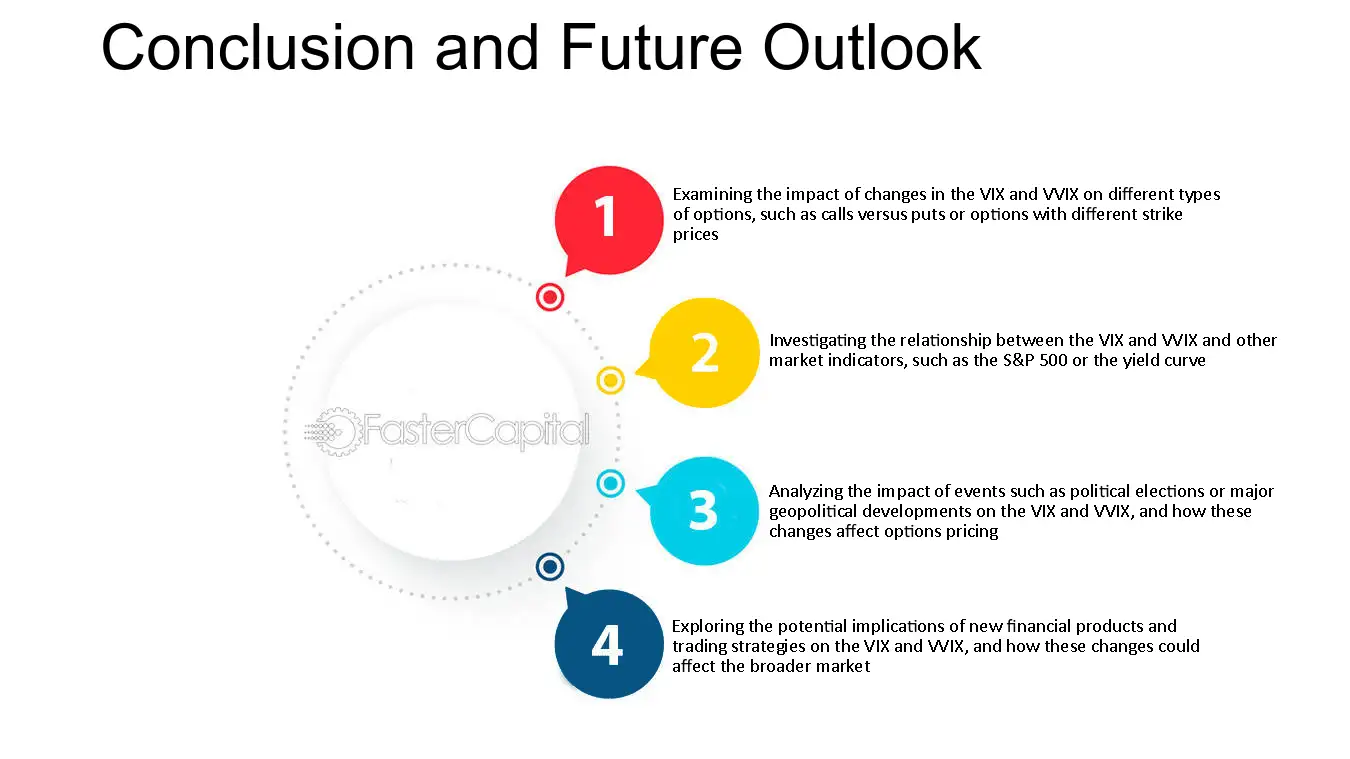 Conclusion and Future Outlook

FasterCapital

1

Examining the impact of changes in the VIX and VVIX on different types of options, such as calls versus puts or options with different strike prices

2

Investigating the relationship between the VIX and VVIX and other market indicators, such as the S&P 500 or the yield curve

3

Analyzing the impact of events such as political elections or major geopolitical developments on the VIX and VVIX, and how these changes affect options pricing

4

Exploring the potential implications of new financial products and trading strategies on the VIX and VVIX, and how these changes could affect the broader market